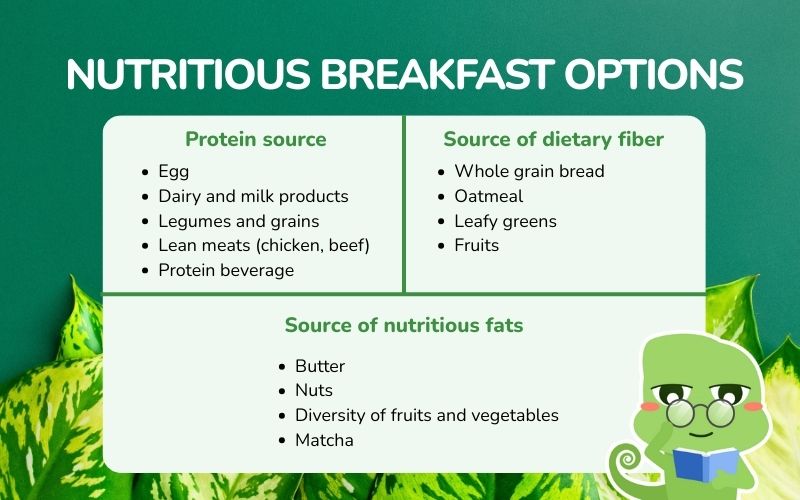 NUTRITIOUS BREAKFAST OPTIONS

Protein source
- Egg
- Dairy and milk products
- Legumes and grains
- Lean meats (chicken, beef)
- Protein beverage

Source of dietary fiber
- Whole grain bread
- Oatmeal
- Leafy greens
- Fruits

Source of nutritious fats
- Butter
- Nuts
- Diversity of fruits and vegetables
- Matcha